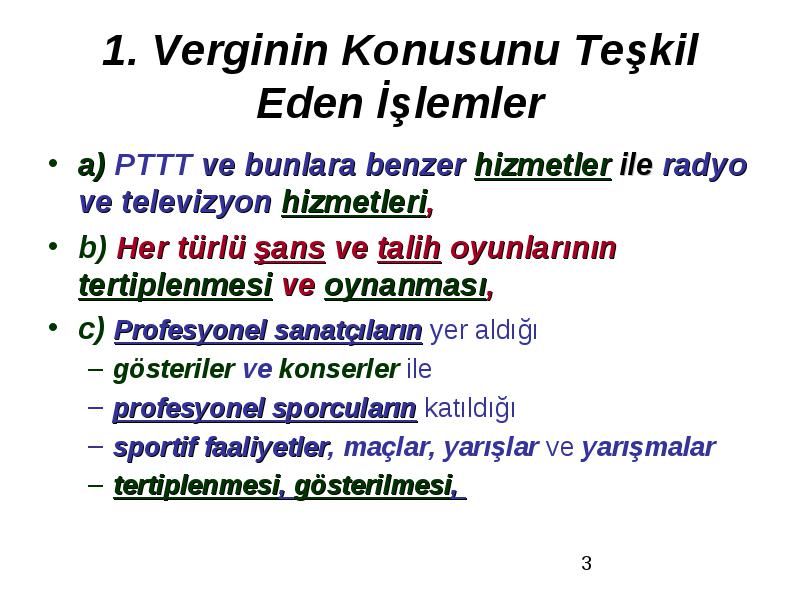 1. Verginin Konusunu Teşkil Eden İşlemler

• a) PTTT ve bunlara benzer hizmetler ile radyo ve televizyon hizmetleri,

• b) Her türlü şans ve talih oyunlarının tertiplenmesi ve oynanması,

• c) Profesyonel sanatçıların yer aldığı

– gösteriler ve konserler ile

– profesyonel sporcuların katıldığı

– sportif faaliyetler, maçlar, yarışlar ve yarışmalar

– tertiplenmesi, gösterilmesi,

3